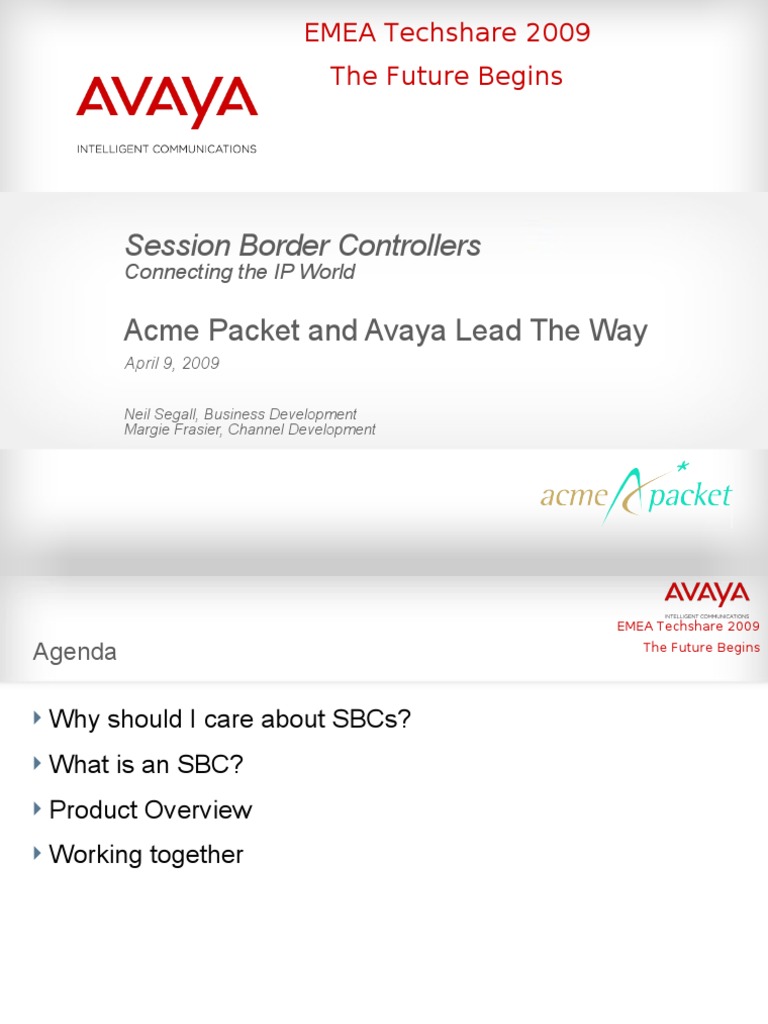 EMEA Techshare 2009
The Future Begins

AVAYA
INTELLIGENT COMMUNICATIONS

Session Border Controllers
Connecting the IP World

Acme Packet and Avaya Lead The Way

April 9, 2009

Neil Segall, Business Development
Margie Frasier, Channel Development

acme packet

AVAYA
INTELLIGENT COMMUNICATIONS
EMEA Techshare 2009
The Future Begins

Agenda

Why should I care about SBCs?

What is an SBC?

Product Overview

Working together